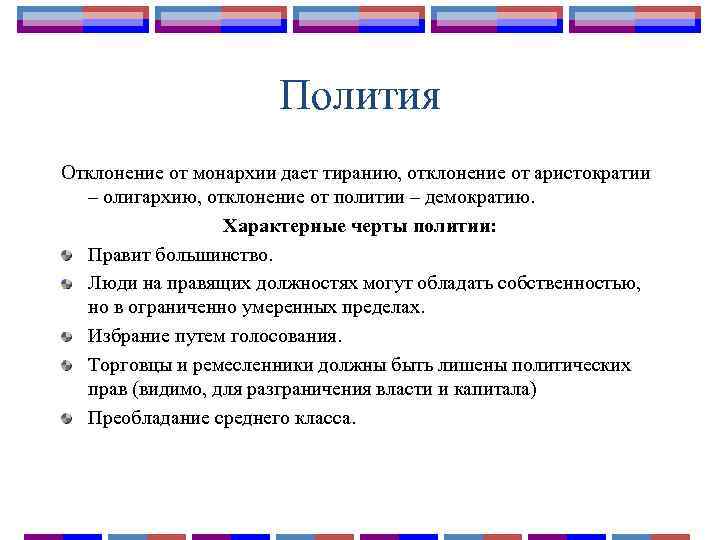 Полития

Отклонение от монархии дает тиранию, отклонение от аристократии – олигархию, отклонение от политии – демократию.

Характерные черты политии:

Правит большинство.

Люди на правящих должностях могут обладать собственностью, но в ограниченно умеренных пределах.

Избрание путем голосования.

Торговцы и ремесленники должны быть лишены политических прав (видимо, для разграничения власти и капитала)

Преобладание среднего класса.